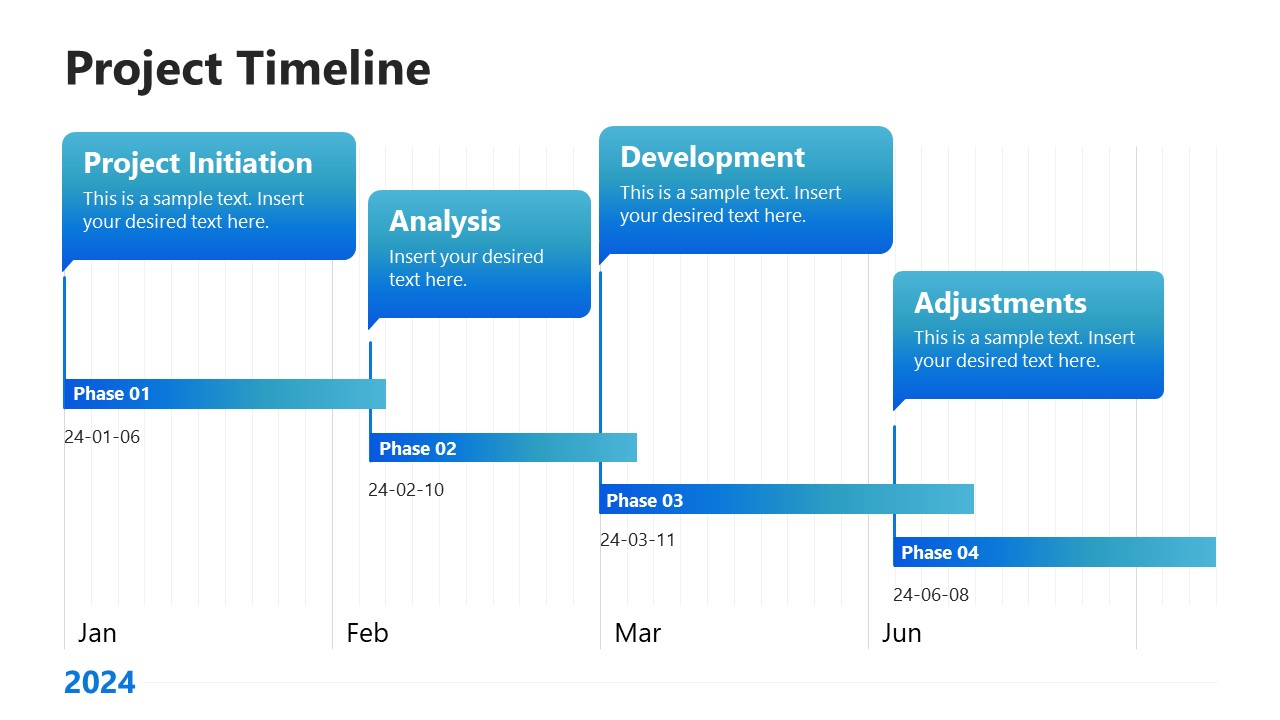 Project Timeline

Project Initiation
This is a sample text. Insert your desired text here.

Analysis
Insert your desired text here.

Development
This is a sample text. Insert your desired text here.

Adjustments
This is a sample text. Insert your desired text here.

Phase 01
24-01-06

Phase 02
24-02-10

Phase 03
24-03-11

Phase 04
24-06-08

Jan
Feb
Mar
Jun

2024